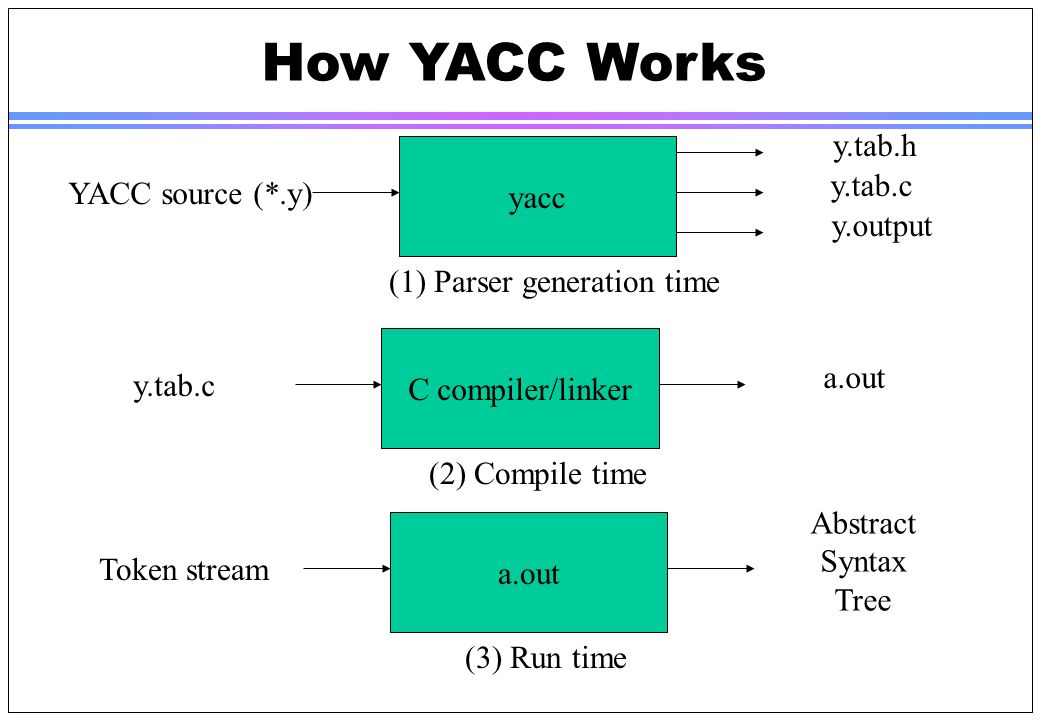 How YACC Works

YACC source (*.y)

yacc

y.tab.h
y.tab.c
y.output

(1) Parser generation time

y.tab.c

C compiler/linker

a.out

(2) Compile time

Token stream

a.out

Abstract Syntax Tree

(3) Run time